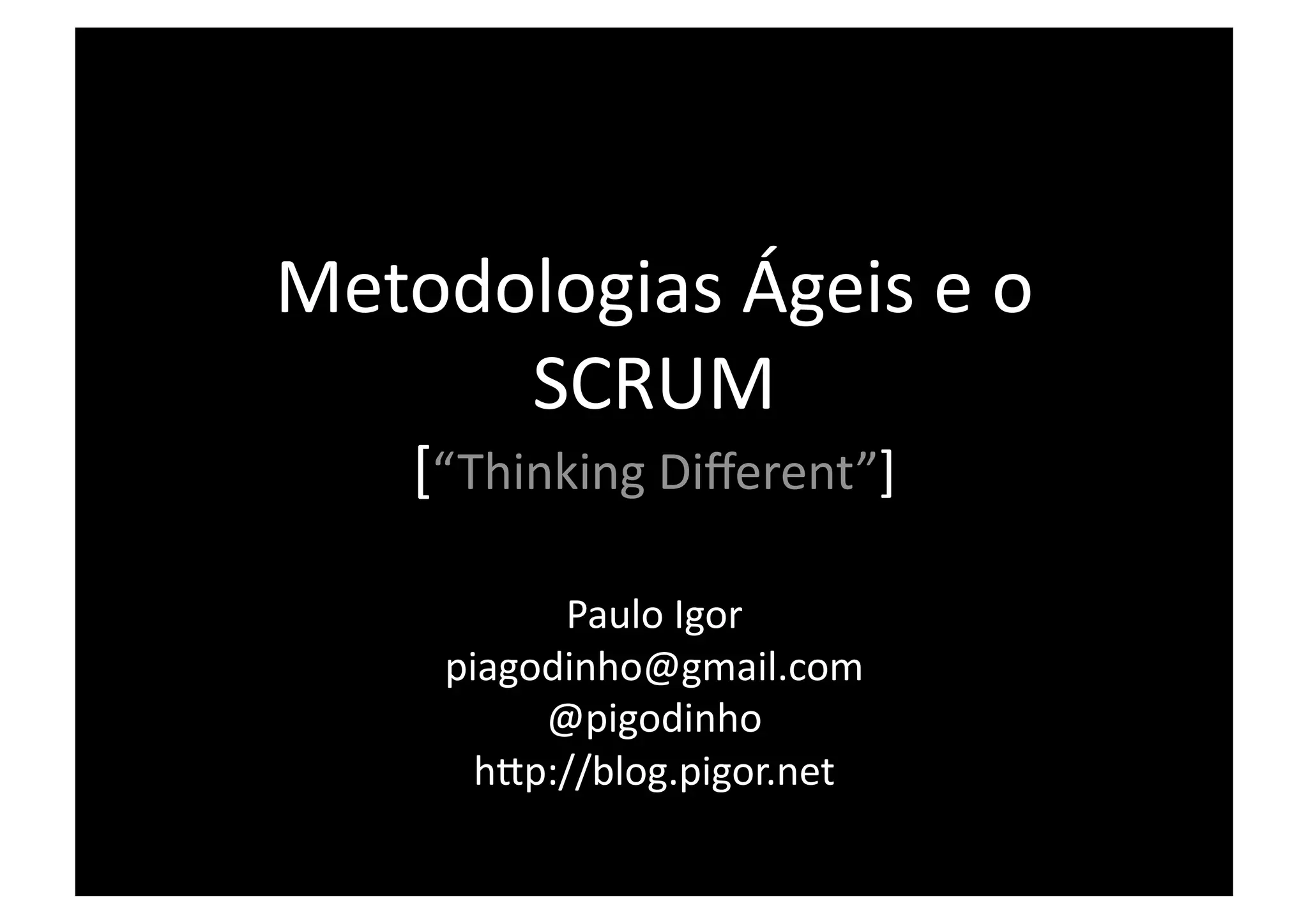 Metodologias Ágeis e o SCRUM

[“Thinking Different”]

Paulo Igor
piagodinho@gmail.com
@pigodinho
http://blog.pigor.net